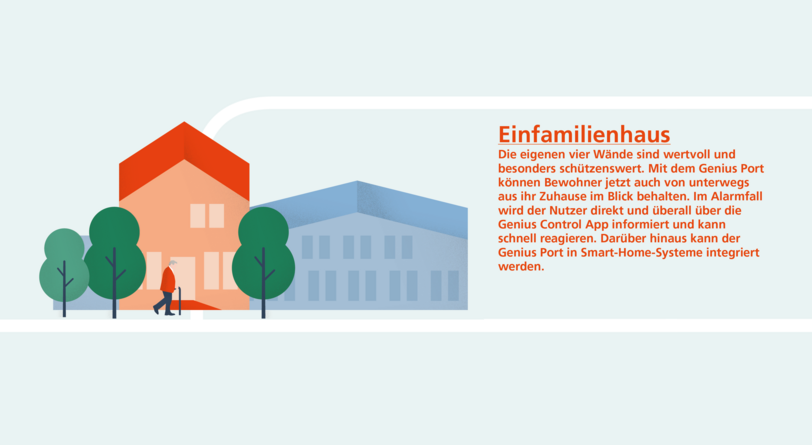 Einfamilienhaus

Die eigenen vier Wände sind wertvoll und besonders schützenswert. Mit dem Genius Port können Bewohner jetzt auch von unterwegs aus ihr Zuhause im Blick behalten. Im Alarmfall wird der Nutzer direkt und überall über die Genius Control App informiert und kann schnell reagieren. Darüber hinaus kann der Genius Port in Smart-Home-Systeme integriert werden.